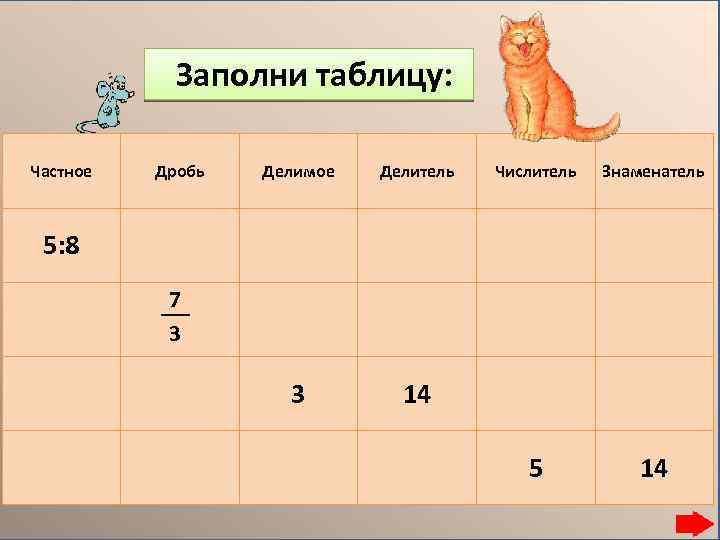 Заполни таблицу:

| Частное | Дробь | Делимое | Делитель | Числитель | Знаменатель |
|---|---|---|---|---|---|
| 5:8 | | | | | |
| | $\frac{7}{3}$ | | | | |
| | | 3 | 14 | | |
| | | | | 5 | 14 |